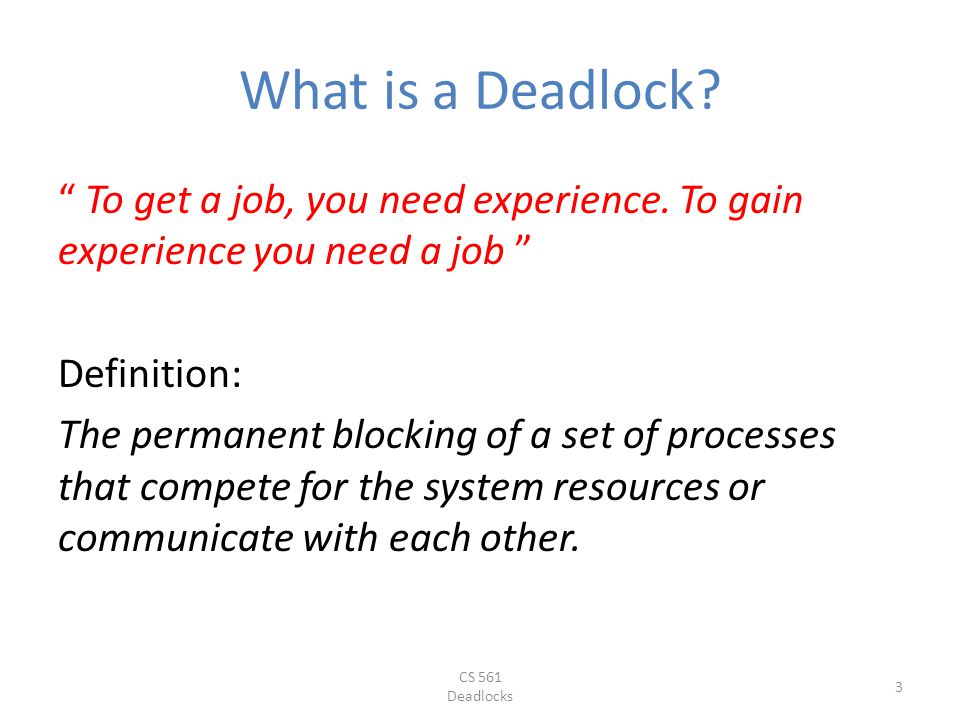 What is a Deadlock?

“ To get a job, you need experience. To gain experience you need a job ”

Definition:

The permanent blocking of a set of processes that compete for the system resources or communicate with each other.

CS 561
Deadlocks

3